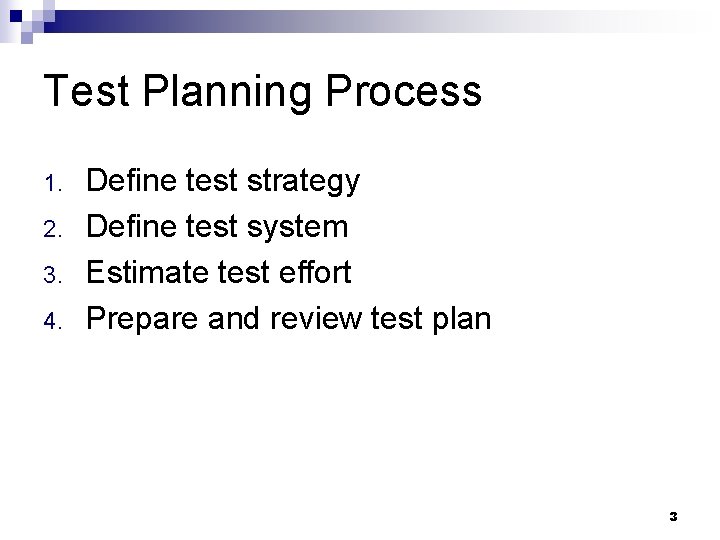 Test Planning Process

1. Define test strategy
2. Define test system
3. Estimate test effort
4. Prepare and review test plan

3